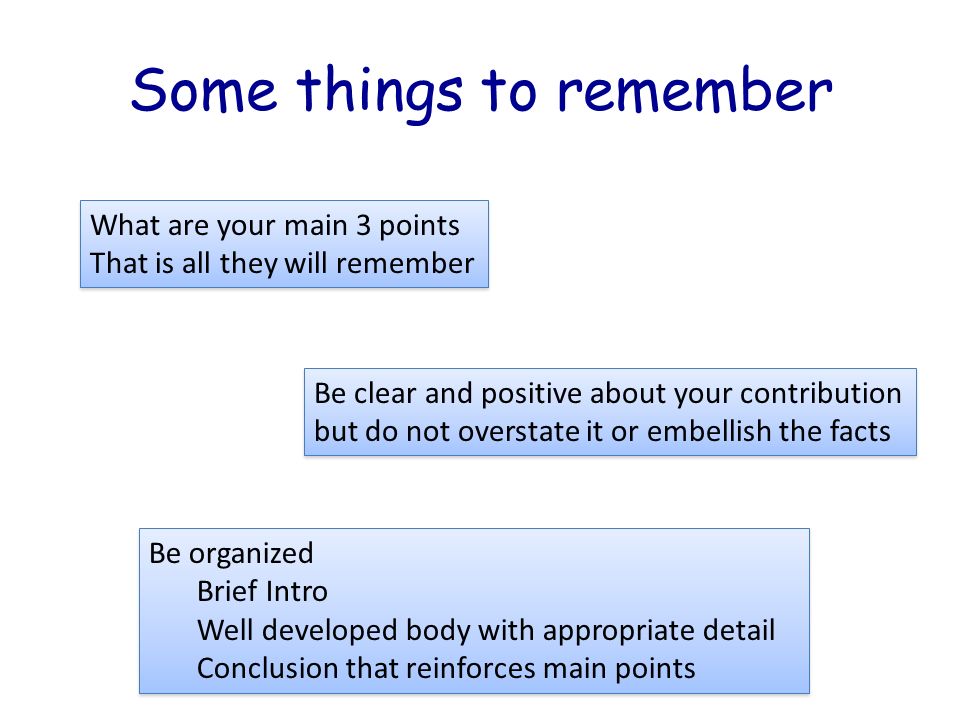 Some things to remember

What are your main 3 points
That is all they will remember

Be clear and positive about your contribution
but do not overstate it or embellish the facts

Be organized
Brief Intro
Well developed body with appropriate detail
Conclusion that reinforces main points